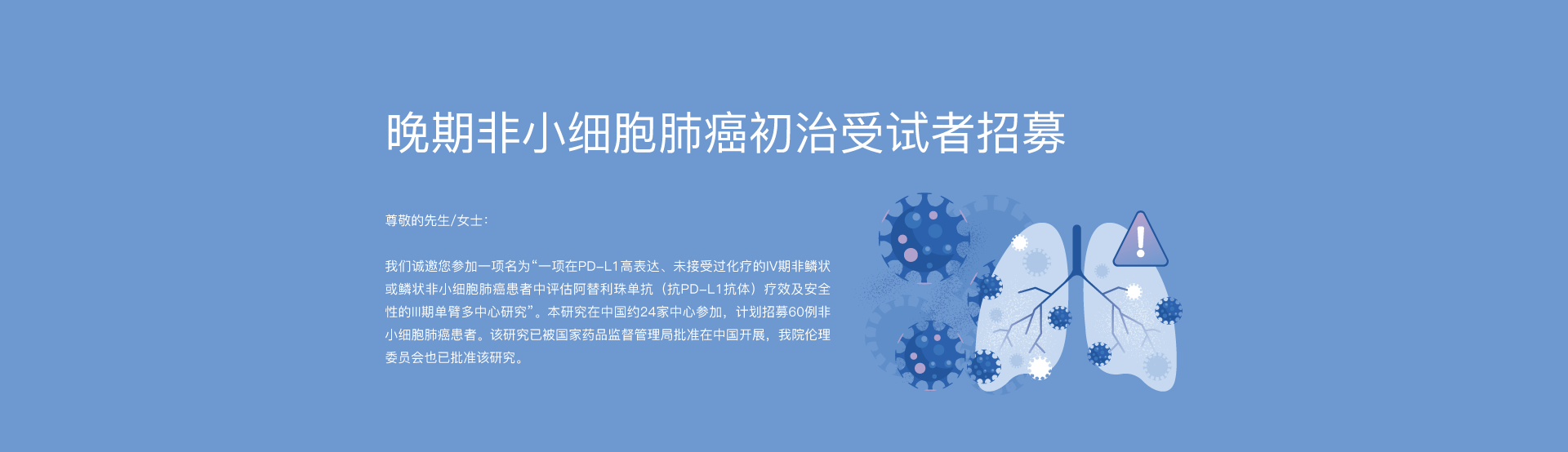 晚期非小细胞肺癌初治受试者招募

尊敬的先生/女士：

我们诚邀您参加一项名为“一项在PD-L1高表达、未接受过化疗的IV期非鳞状或鳞状非小细胞肺癌患者中评估阿替利珠单抗（抗PD-L1抗体）疗效及安全性的III期单臂多中心研究”。本研究在中国约24家中心参加，计划招募60例非小细胞肺癌患者。该研究已被国家药品监督管理局批准在中国开展，我院伦理委员会也已批准该研究。